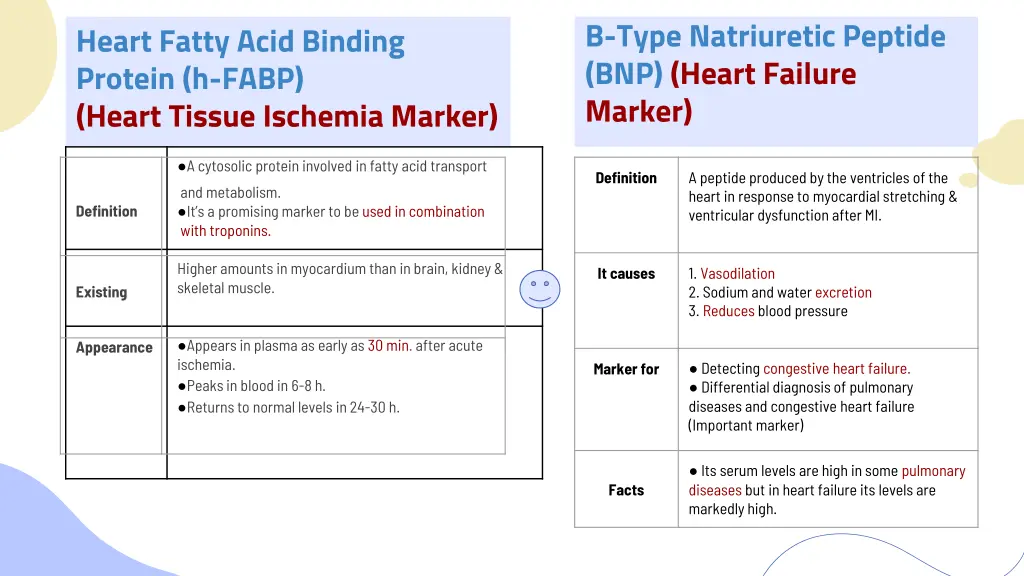 Heart Fatty Acid Binding Protein (h-FABP)
(Heart Tissue Ischemia Marker)

| | |
|---|---|
| Definition | ●A cytosolic protein involved in fatty acid transport and metabolism. ●It's a promising marker to be used in combination with troponins. |
| Existing | Higher amounts in myocardium than in brain, kidney & skeletal muscle. |
| Appearance | ●Appears in plasma as early as 30 min. after acute ischemia. ●Peaks in blood in 6-8 h. ●Returns to normal levels in 24-30 h. |

B-Type Natriuretic Peptide (BNP) (Heart Failure Marker)

| | |
|---|---|
| Definition | A peptide produced by the ventricles of the heart in response to myocardial stretching & ventricular dysfunction after MI. |
| It causes | 1. Vasodilation 2. Sodium and water excretion 3. Reduces blood pressure |
| Marker for | ● Detecting congestive heart failure. ● Differential diagnosis of pulmonary diseases and congestive heart failure (Important marker) |
| Facts | ● Its serum levels are high in some pulmonary diseases but in heart failure its levels are markedly high. |